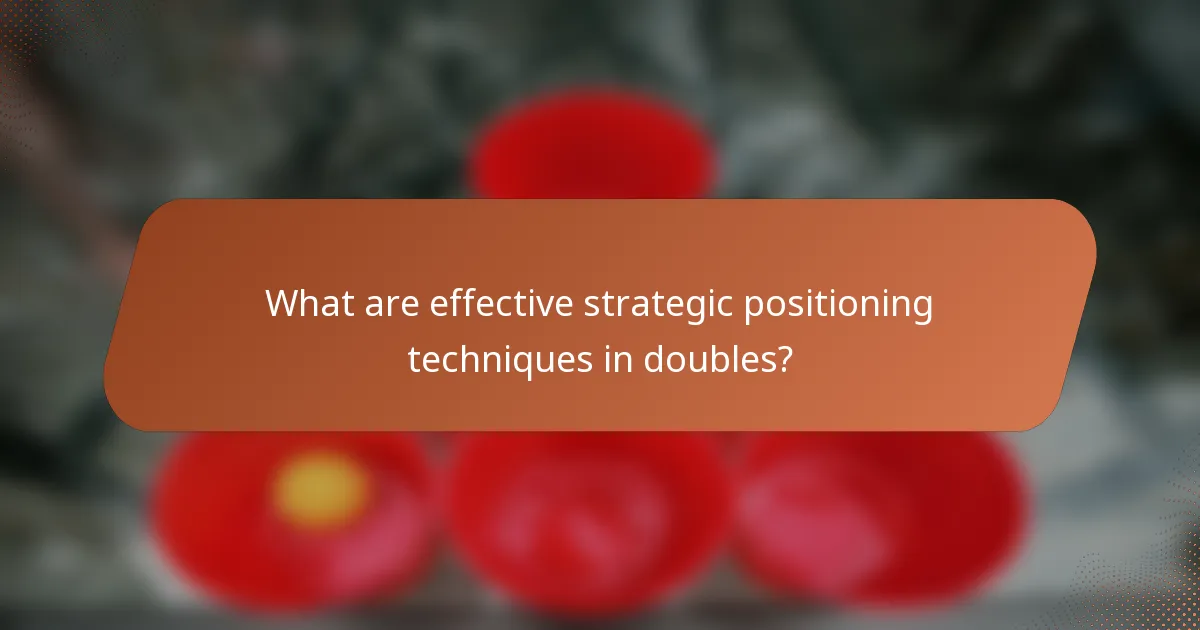 What are effective strategic positioning techniques in doubles?